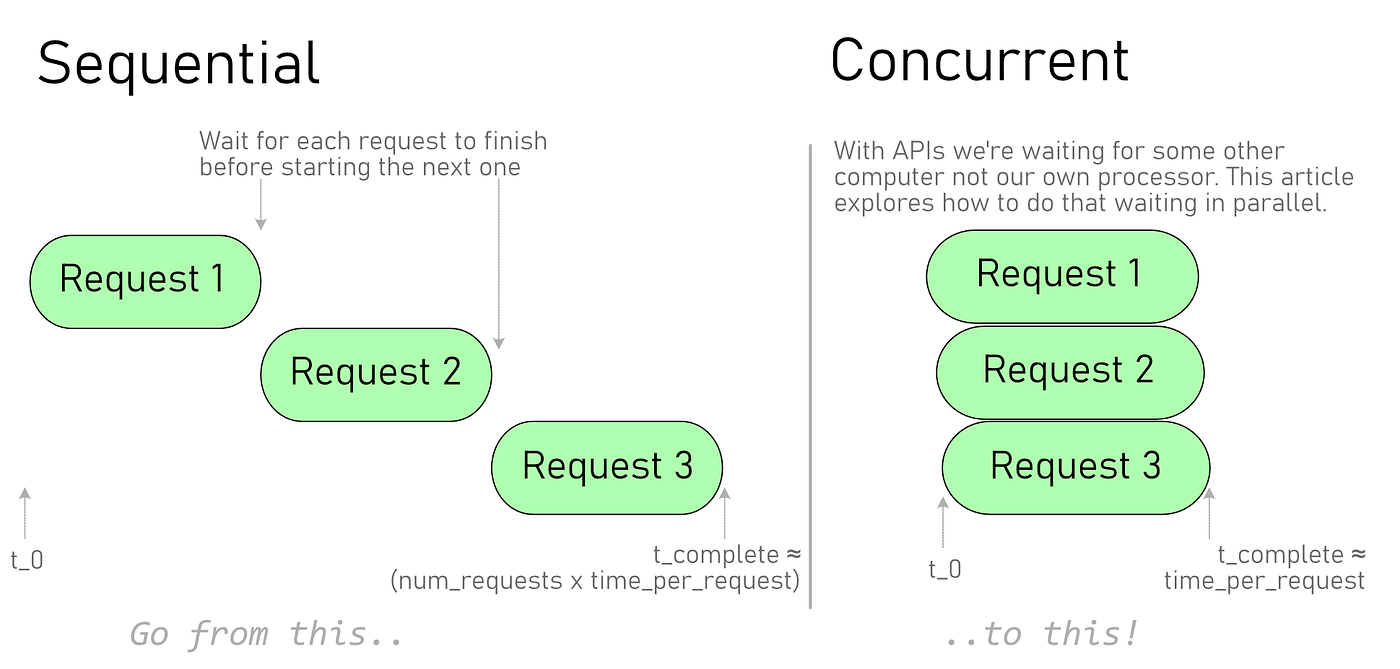 Sequential

Wait for each request to finish before starting the next one

Request 1

Request 2

Request 3

t_0

t_complete ≈ (num_requests x time_per_request)

Go from this..

Concurrent

With APIs we're waiting for some other computer not our own processor. This article explores how to do that waiting in parallel.

Request 1

Request 2

Request 3

t_0

t_complete ≈ time_per_request

..to this!